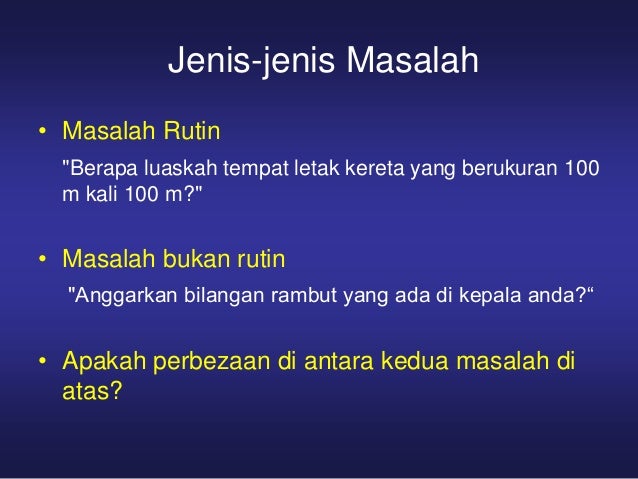 Jenis-jenis Masalah

• Masalah Rutin

"Berapa luaskah tempat letak kereta yang berukuran 100 m kali 100 m?"

• Masalah bukan rutin

"Anggarkan bilangan rambut yang ada di kepala anda?“

• Apakah perbezaan di antara kedua masalah di atas?